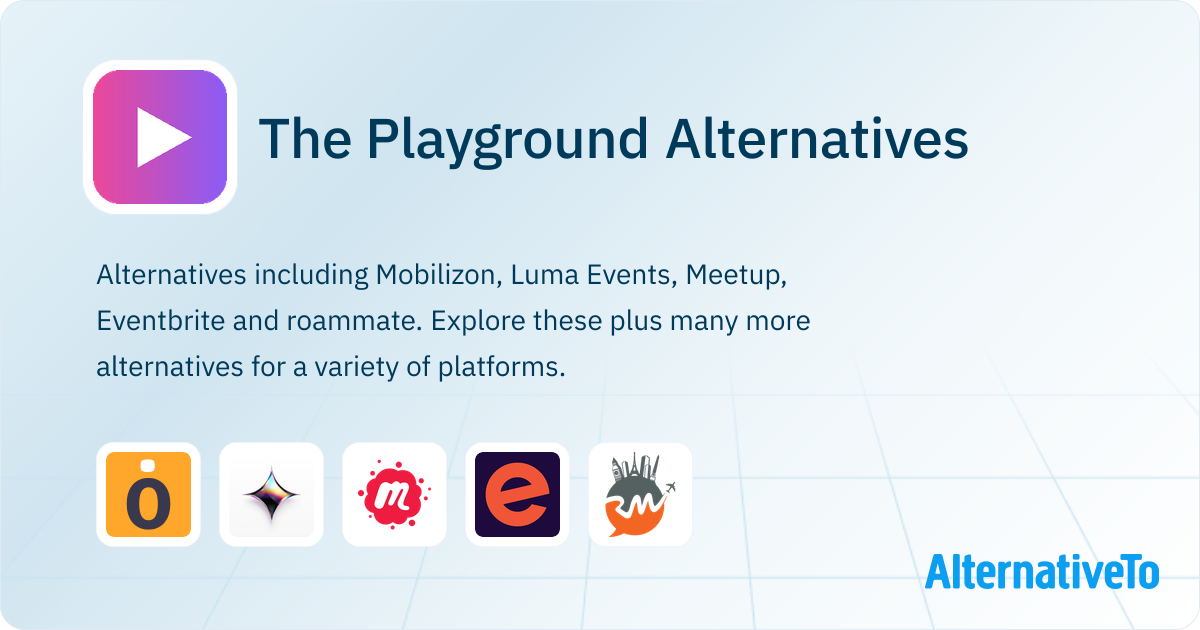 The Playground Alternatives

Alternatives including Mobilizon, Luma Events, Meetup, Eventbrite and roammate. Explore these plus many more alternatives for a variety of platforms.

AlternativeTo